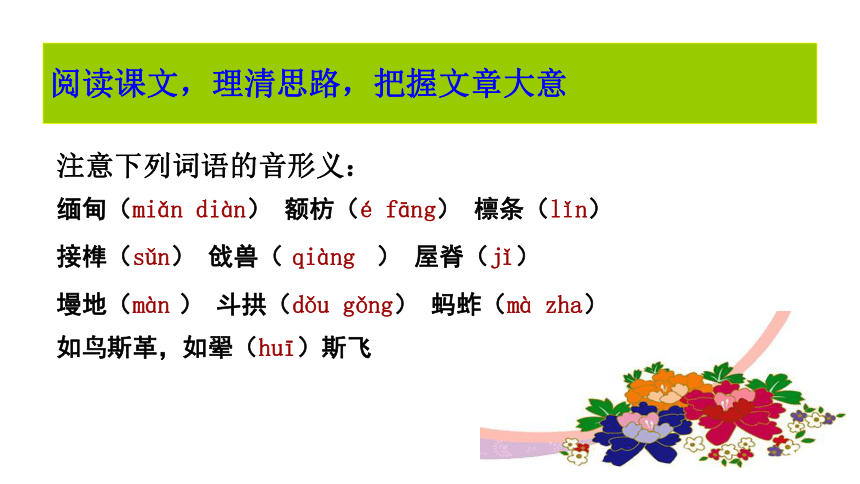 阅读课文，理清思路，把握文章大意

注意下列词语的音形义：

缅甸（miǎn diàn） 额枋（é fāng） 檩条（lǐn）

接榫（sǔn） 戗兽（ qiàng ） 屋脊（jǐ）

墁地（màn ） 斗拱（dǒu gǒng） 蚂蚱（mà zha）

如鸟斯革，如翚（huī）斯飞